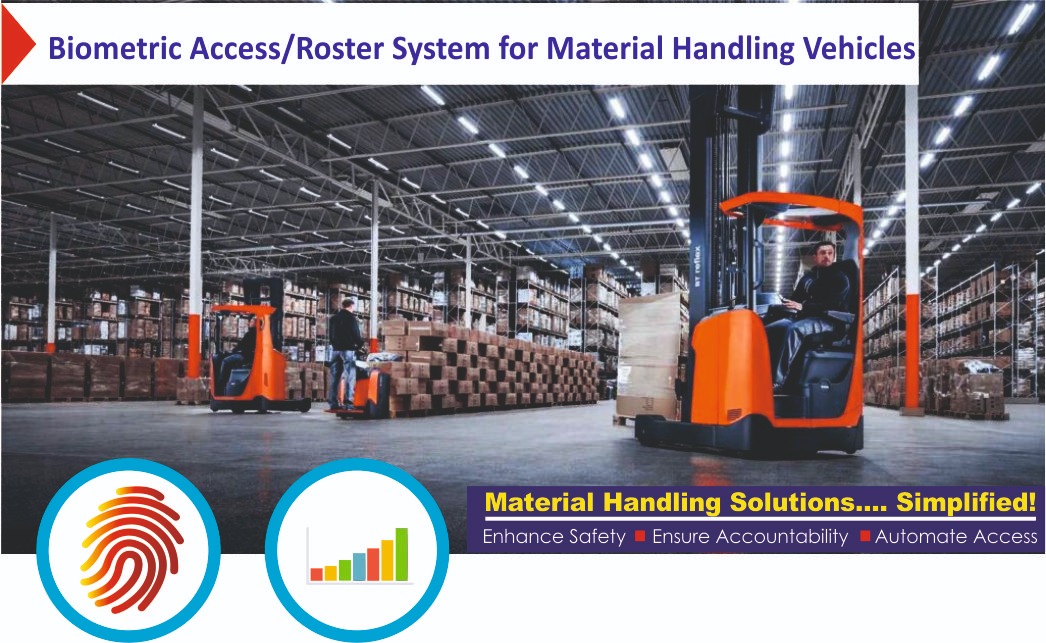 Biometric Access/Roster System for Material Handling Vehicles

BT reflex

Material Handling Solutions.... Simplified!

Enhance Safety ■ Ensure Accountability ■ Automate Access